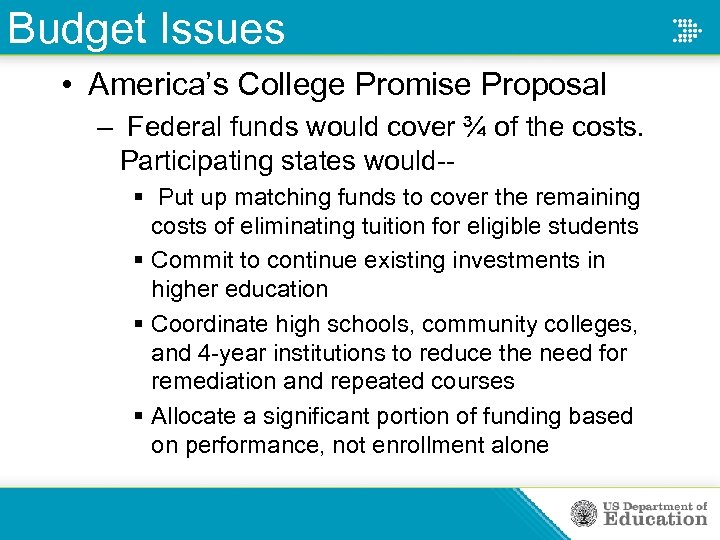 Budget Issues

• America's College Promise Proposal

– Federal funds would cover ¾ of the costs. Participating states would--

▪ Put up matching funds to cover the remaining costs of eliminating tuition for eligible students

▪ Commit to continue existing investments in higher education

▪ Coordinate high schools, community colleges, and 4-year institutions to reduce the need for remediation and repeated courses

▪ Allocate a significant portion of funding based on performance, not enrollment alone

US Department of Education